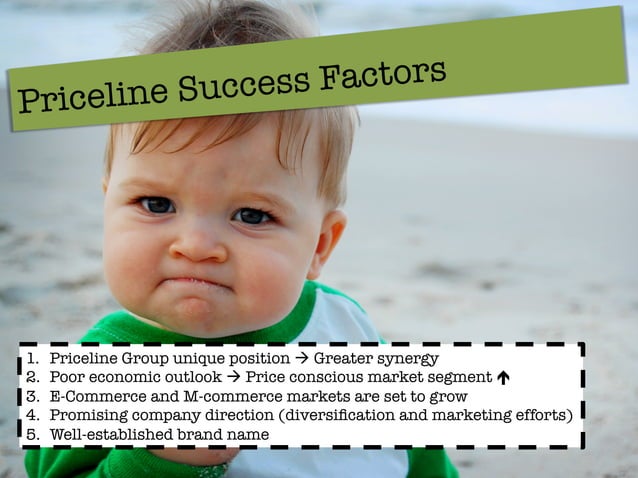 Priceline Success Factors

1. Priceline Group unique position → Greater synergy
2. Poor economic outlook → Price conscious market segment ↑
3. E-Commerce and M-commerce markets are set to grow
4. Promising company direction (diversification and marketing efforts)
5. Well-established brand name